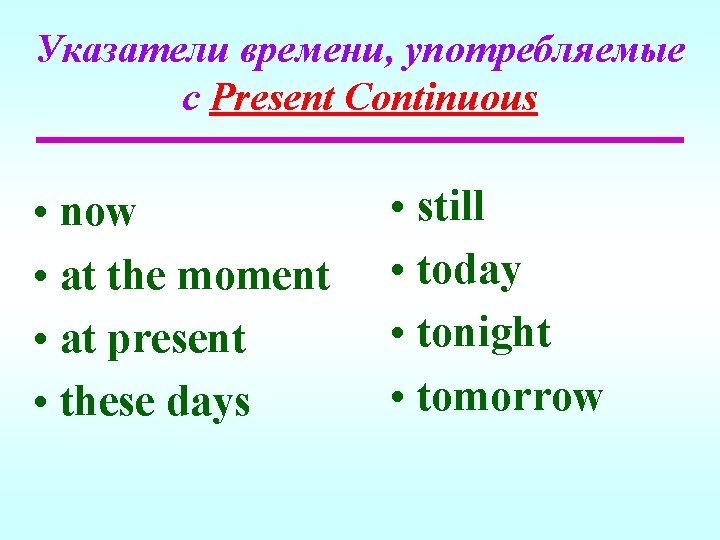 Указатели времени, употребляемые с Present Continuous

• now
• at the moment
• at present
• these days

• still
• today
• tonight
• tomorrow